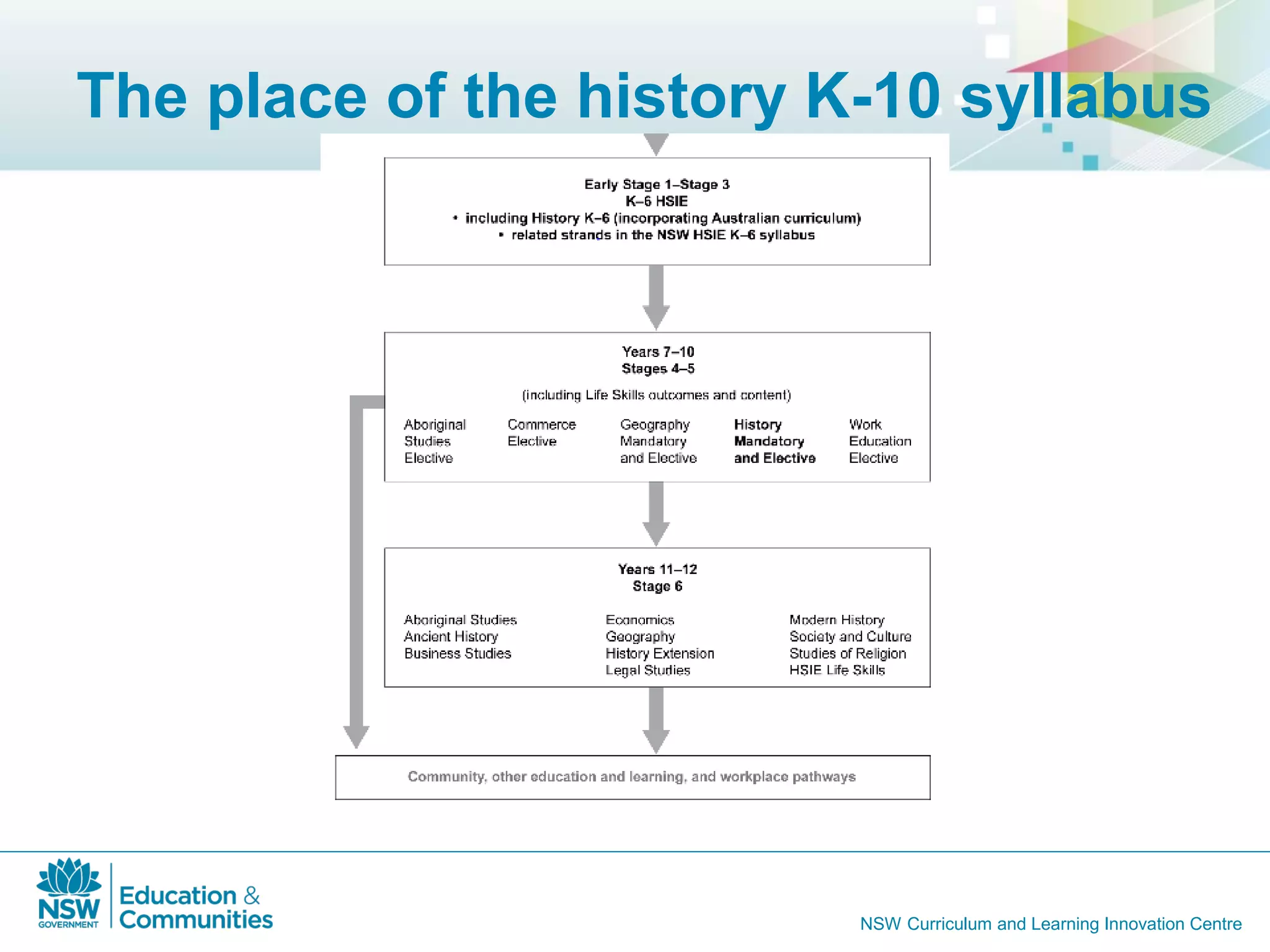 The place of the history K-10 syllabus

Early Stage 1–Stage 3
K–6 HSIE
• including History K–6 (incorporating Australian curriculum)
• related strands in the NSW HSIE K–6 syllabus

Years 7–10
Stages 4–5
(including Life Skills outcomes and content)

Aboriginal Studies Elective

Commerce Elective

Geography Mandatory and Elective

History Mandatory and Elective

Work Education Elective

Years 11–12
Stage 6

Aboriginal Studies
Ancient History
Business Studies

Economics
Geography
History Extension
Legal Studies

Modern History
Society and Culture
Studies of Religion
HSIE Life Skills

Community, other education and learning, and workplace pathways

NSW GOVERNMENT
Education & Communities

NSW Curriculum and Learning Innovation Centre